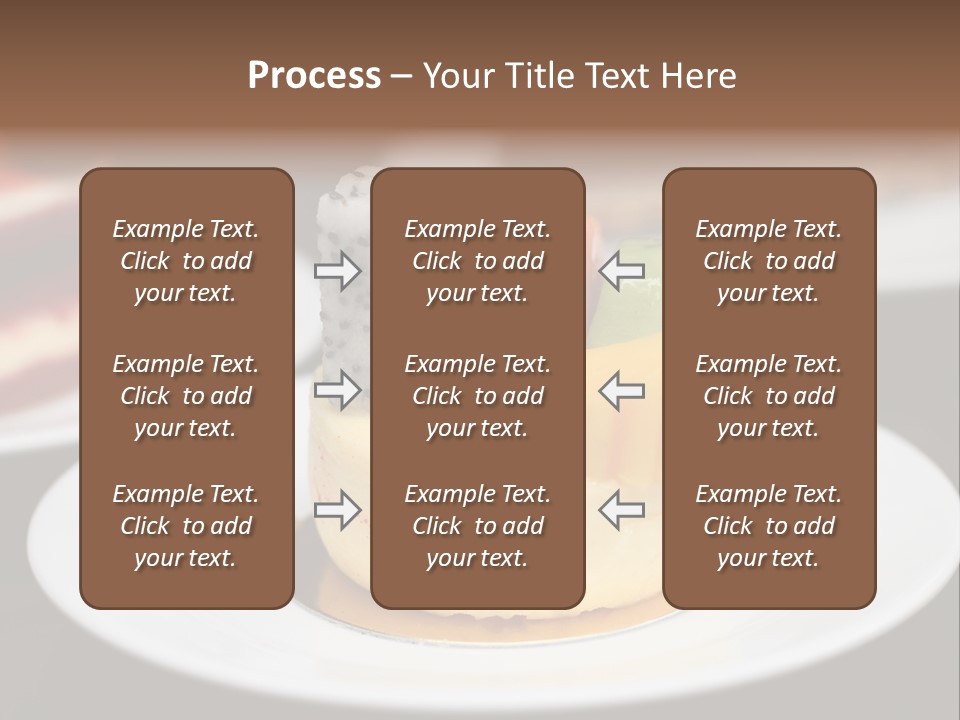 Process – Your Title Text Here

Example Text. Click to add your text.

Example Text. Click to add your text.

Example Text. Click to add your text.

Example Text. Click to add your text.

Example Text. Click to add your text.

Example Text. Click to add your text.

Example Text. Click to add your text.

Example Text. Click to add your text.

Example Text. Click to add your text.